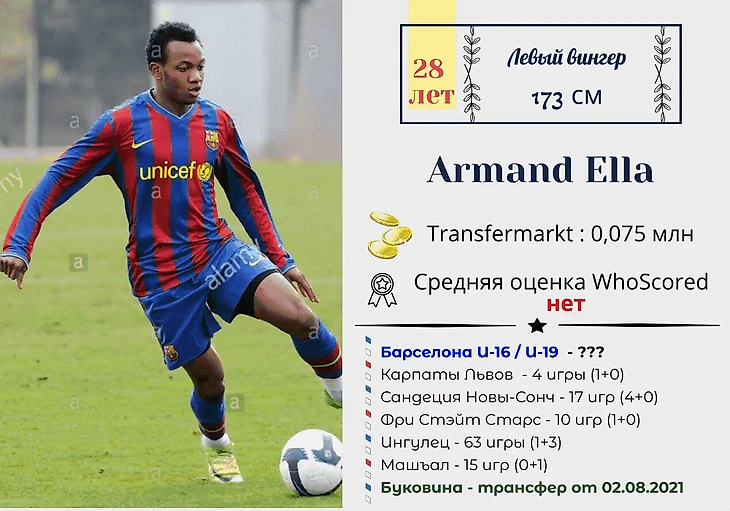 unicef
alamy

28 лет

Левый вингер
173 СМ

Armand Ella

Transfermarkt : 0,075 млн

Средняя оценка WhoScored
нет

Барселона U-16 / U-19 - ???
Карпаты Львов - 4 игры (1+0)
Сандеция Новы-Сонч - 17 игр (4+0)
Фри Стэйт Старс - 10 игр (1+0)
Ингулец - 63 игры (1+3)
Машъал - 15 игр (0+1)
Буковина - трансфер от 02.08.2021